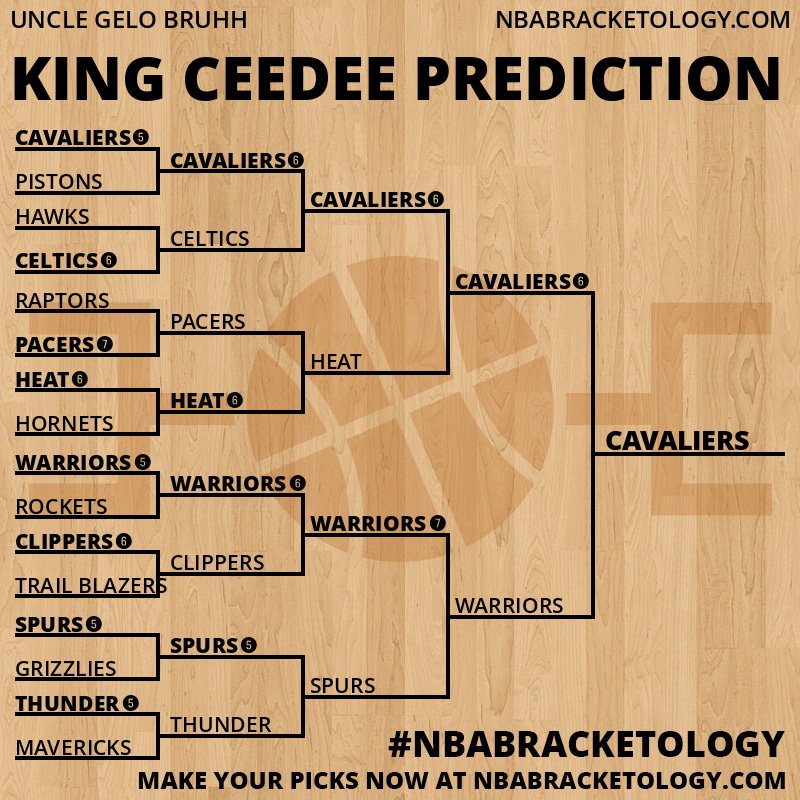 UNCLE GELO BRUHH
NBABRACKETOLOGY.COM

KING CEEDEE PREDICTION

CAVALIERS 5
PISTONS
HAWKS
CELTICS 6
RAPTORS
PACERS 7
HEAT 6
HORNETS
WARRIORS 5
ROCKETS
CLIPPERS 6
TRAIL BLAZERS
SPURS 5
GRIZZLIES
THUNDER 5
MAVERICKS

CAVALIERS 6
CELTICS
PACERS
HEAT 6
WARRIORS 6
CLIPPERS
SPURS 5
THUNDER

CAVALIERS 6
HEAT
WARRIORS 7
SPURS

CAVALIERS 6
WARRIORS

CAVALIERS

#NBABRACKETOLOGY
MAKE YOUR PICKS NOW AT NBABRACKETOLOGY.COM